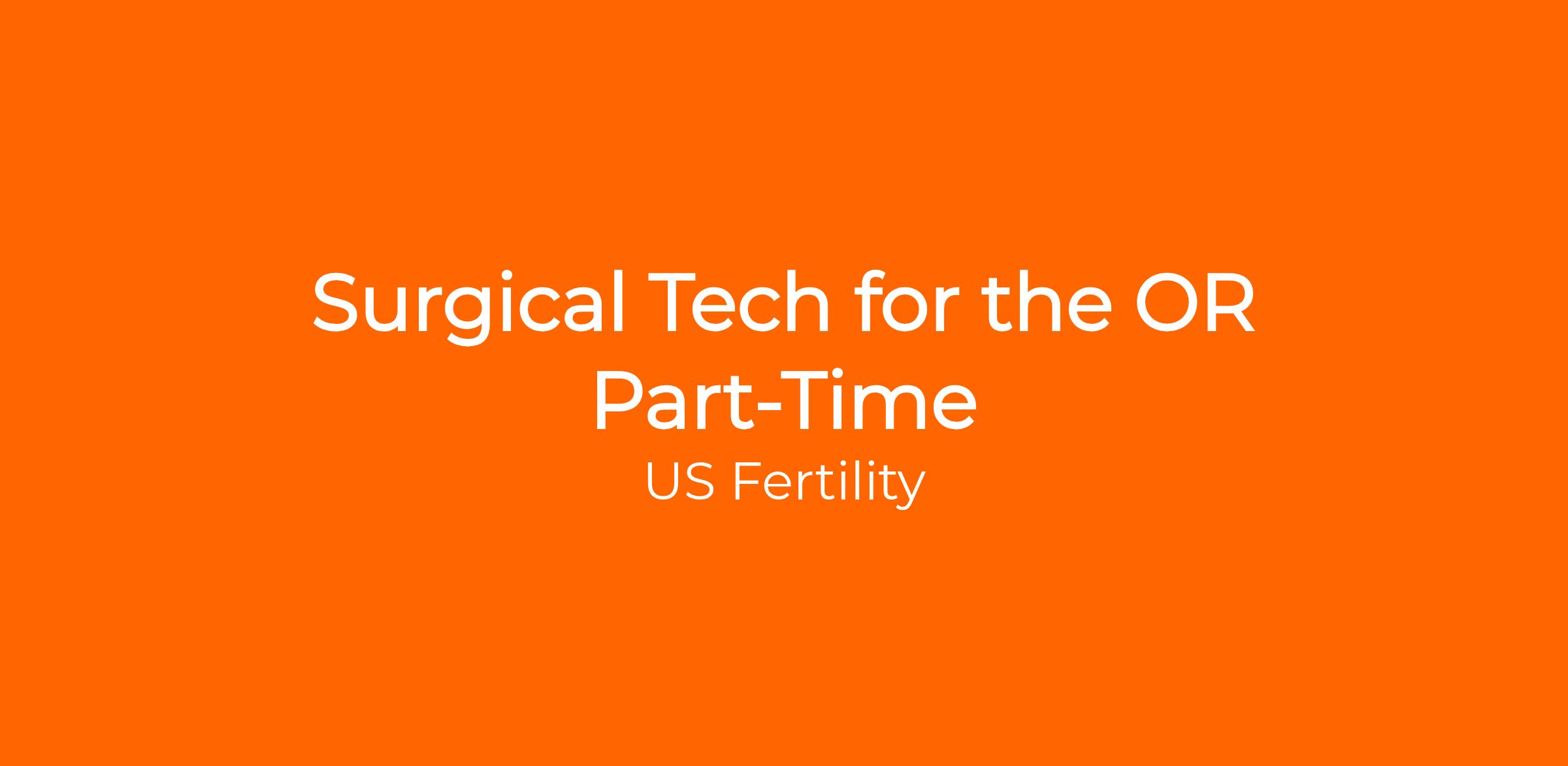 Surgical Tech for the OR Part-Time

US Fertility